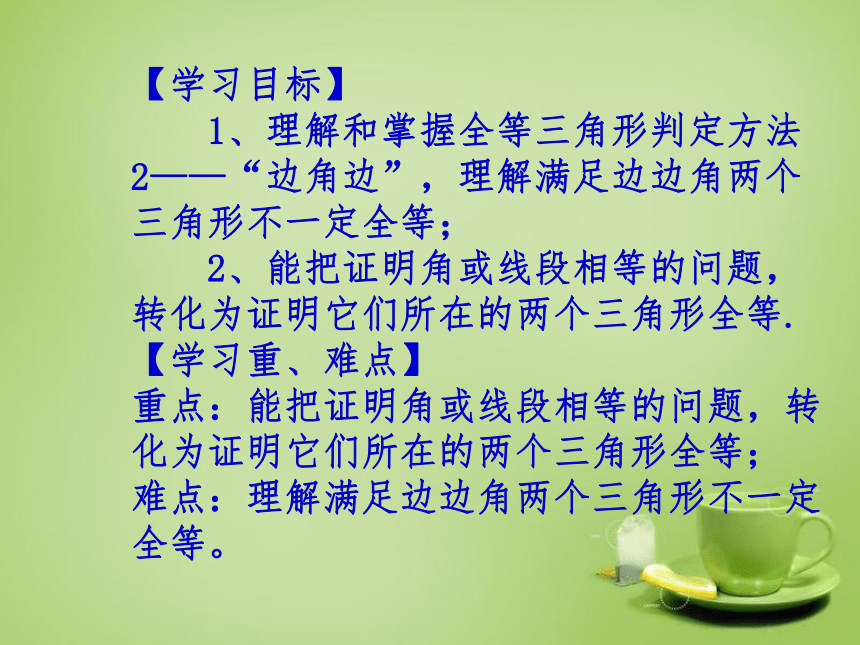 【学习目标】

1、理解和掌握全等三角形判定方法2——“边角边”，理解满足边边角两个三角形不一定全等；

2、能把证明角或线段相等的问题，转化为证明它们所在的两个三角形全等.

【学习重、难点】

重点：能把证明角或线段相等的问题，转化为证明它们所在的两个三角形全等；

难点：理解满足边边角两个三角形不一定全等。